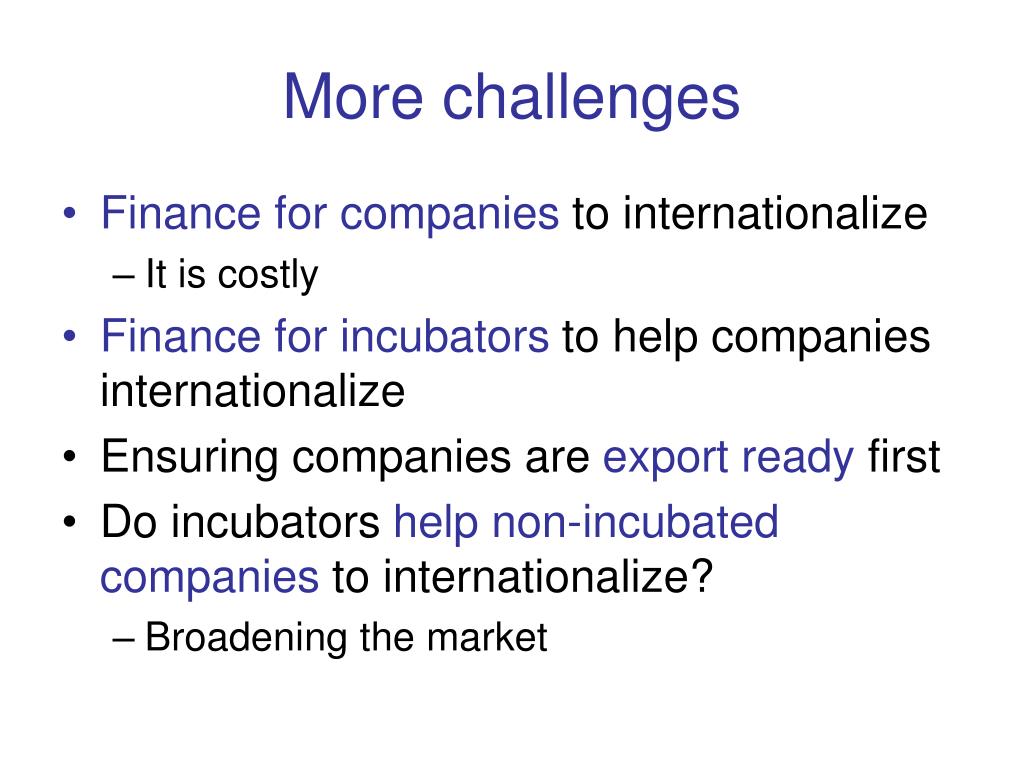 More challenges

• Finance for companies to internationalize
– It is costly
• Finance for incubators to help companies internationalize
• Ensuring companies are export ready first
• Do incubators help non-incubated companies to internationalize?
– Broadening the market